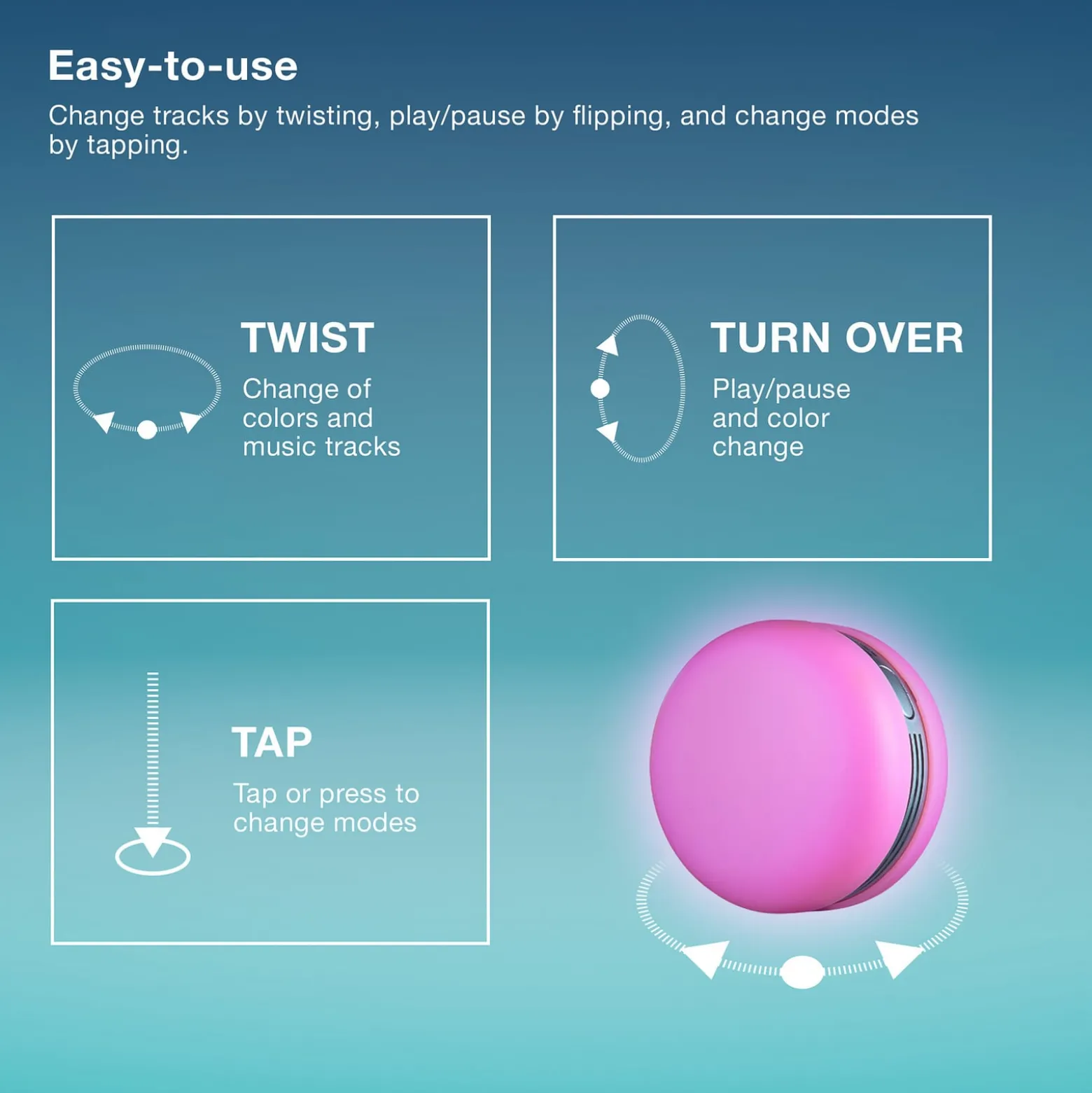 Easy-to-use

Change tracks by twisting, play/pause by flipping, and change modes by tapping.

TWIST

Change of colors and music tracks

TURN OVER

Play/pause and color change

TAP

Tap or press to change modes